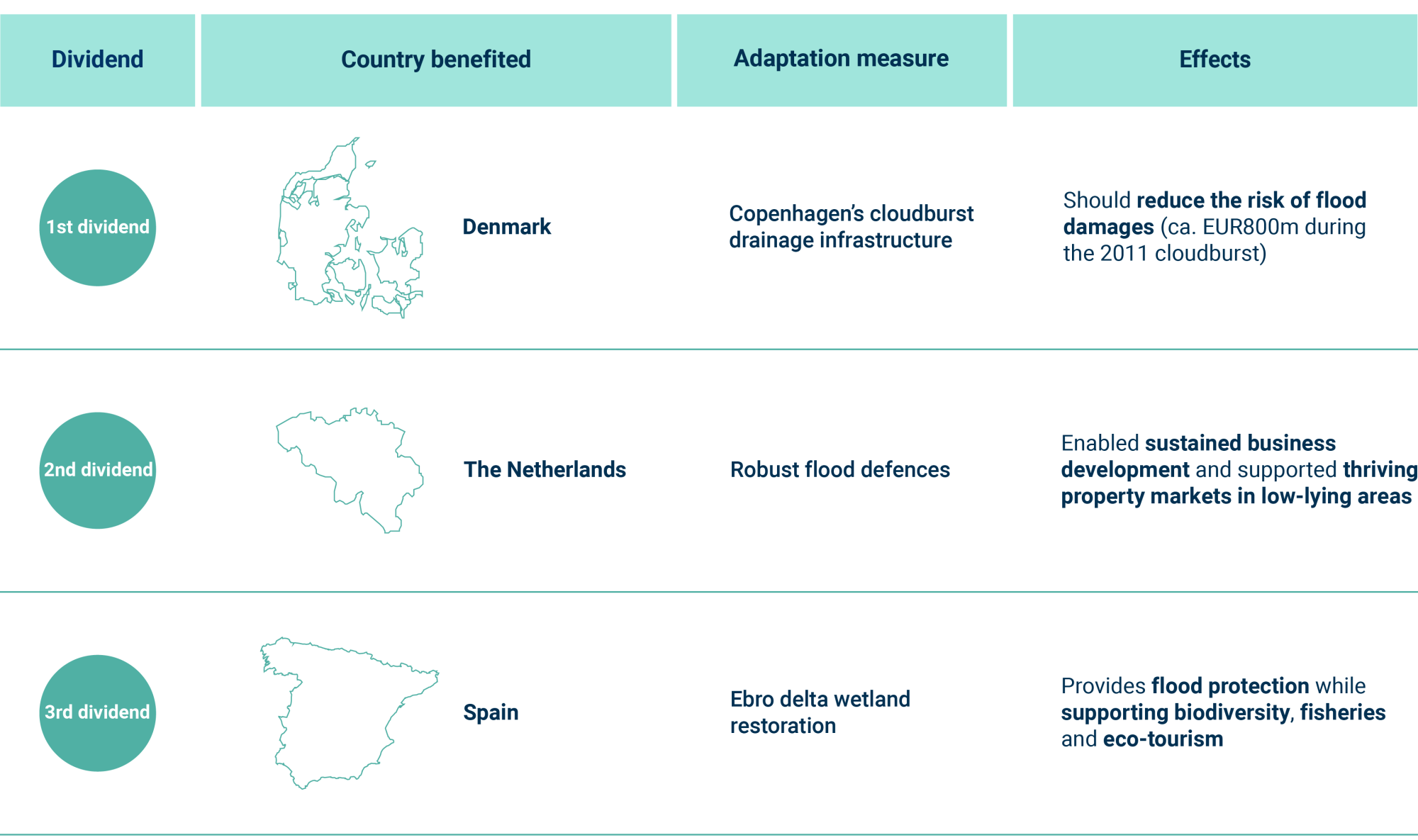 | Dividend | Country benefited | Adaptation measure | Effects |
|---|---|---|---|
| 1st dividend | Denmark | Copenhagen's cloudburst drainage infrastructure | Should reduce the risk of flood damages (ca. EUR800m during the 2011 cloudburst) |
| 2nd dividend | The Netherlands | Robust flood defences | Enabled sustained business development and supported thriving property markets in low-lying areas |
| 3rd dividend | Spain | Ebro delta wetland restoration | Provides flood protection while supporting biodiversity, fisheries and eco-tourism |